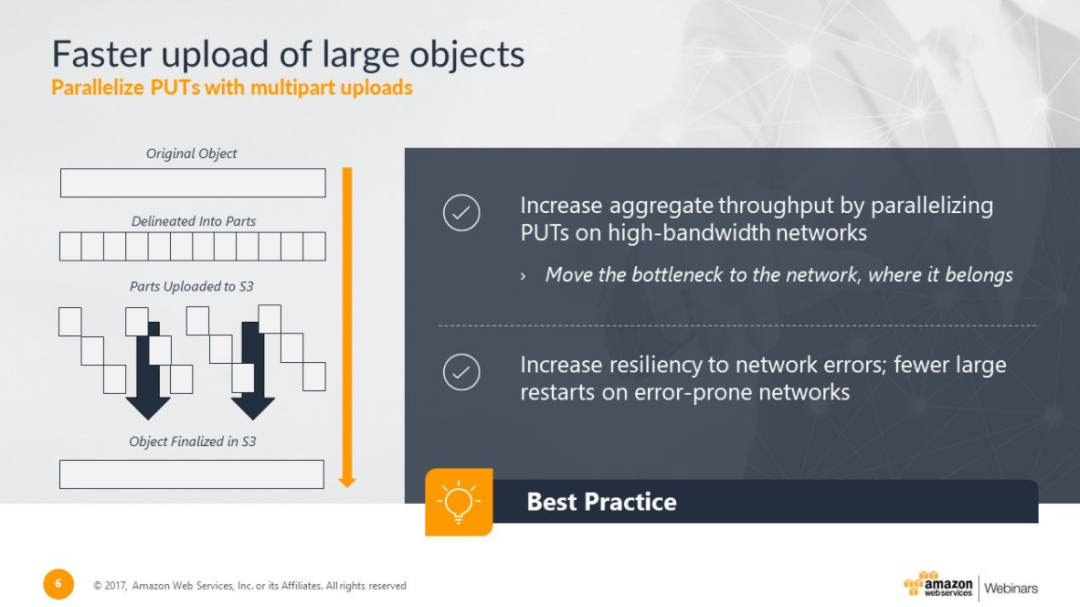 Faster upload of large objects
Parallelize PUTs with multipart uploads

Original Object

Delineated Into Parts

Parts Uploaded to S3

Object Finalized in S3

Increase aggregate throughput by parallelizing PUTs on high-bandwidth networks

› Move the bottleneck to the network, where it belongs

Increase resiliency to network errors; fewer large restarts on error-prone networks

Best Practice

6

© 2017, Amazon Web Services, Inc. or its Affiliates. All rights reserved

amazon webservices | Webinars